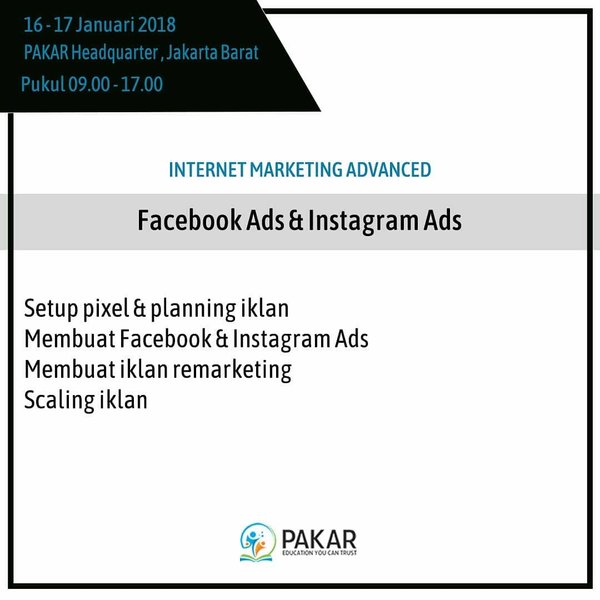 16 - 17 Januari 2018
PAKAR Headquarter , Jakarta Barat
Pukul 09.00 - 17.00

INTERNET MARKETING ADVANCED

Facebook Ads & Instagram Ads

Setup pixel & planning iklan
Membuat Facebook & Instagram Ads
Membuat iklan remarketing
Scaling iklan

PAKAR
EDUCATION YOU CAN TRUST